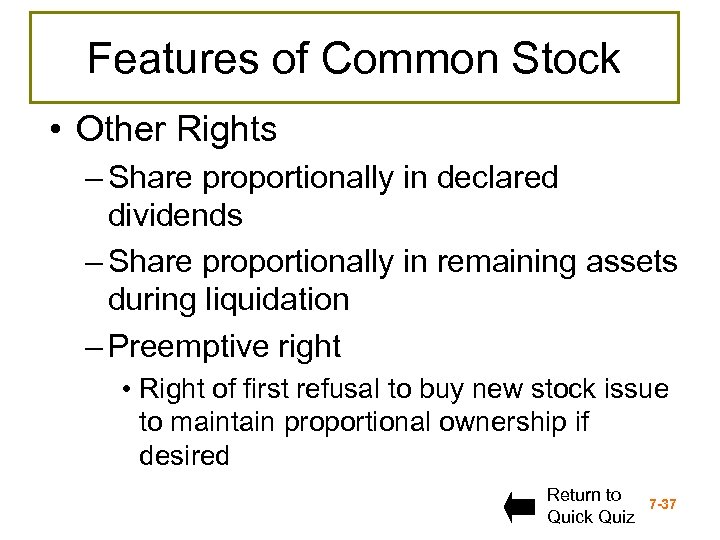 Features of Common Stock

• Other Rights

– Share proportionally in declared dividends

– Share proportionally in remaining assets during liquidation

– Preemptive right

• Right of first refusal to buy new stock issue to maintain proportional ownership if desired

Return to Quick Quiz

7-37